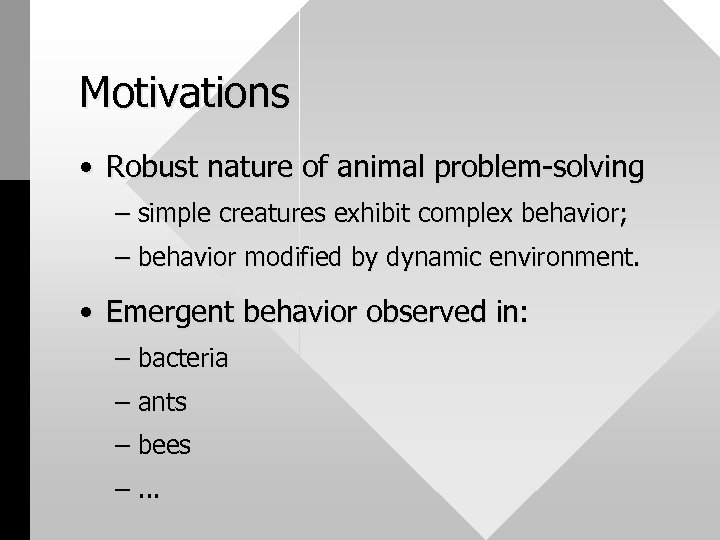 Motivations

• Robust nature of animal problem-solving
– simple creatures exhibit complex behavior;
– behavior modified by dynamic environment.

• Emergent behavior observed in:
– bacteria
– ants
– bees
– ...